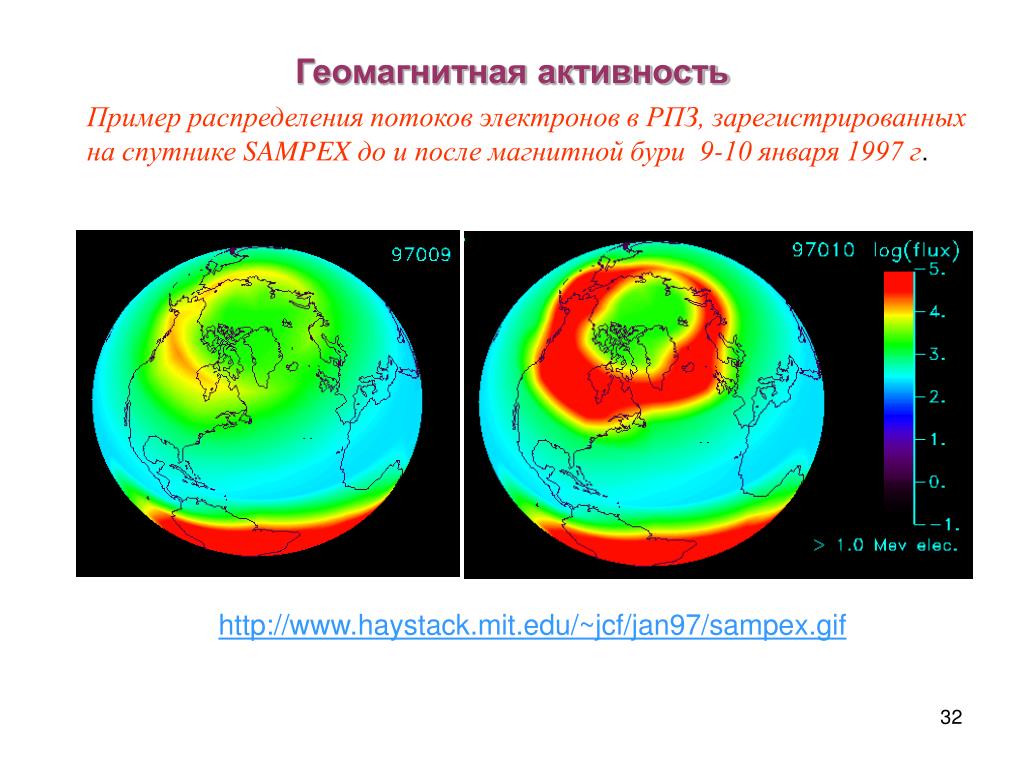 Геомагнитная активность

Пример распределения потоков электронов в РПЗ, зарегистрированных на спутнике SAMPEX до и после магнитной бури 9-10 января 1997 г.

97009

97010 log(flux)

5.
4.
3.
2.
1.
0.
−1.

> 1.0 Mev elec.

http://www.haystack.mit.edu/~jcf/jan97/sampex.gif

32